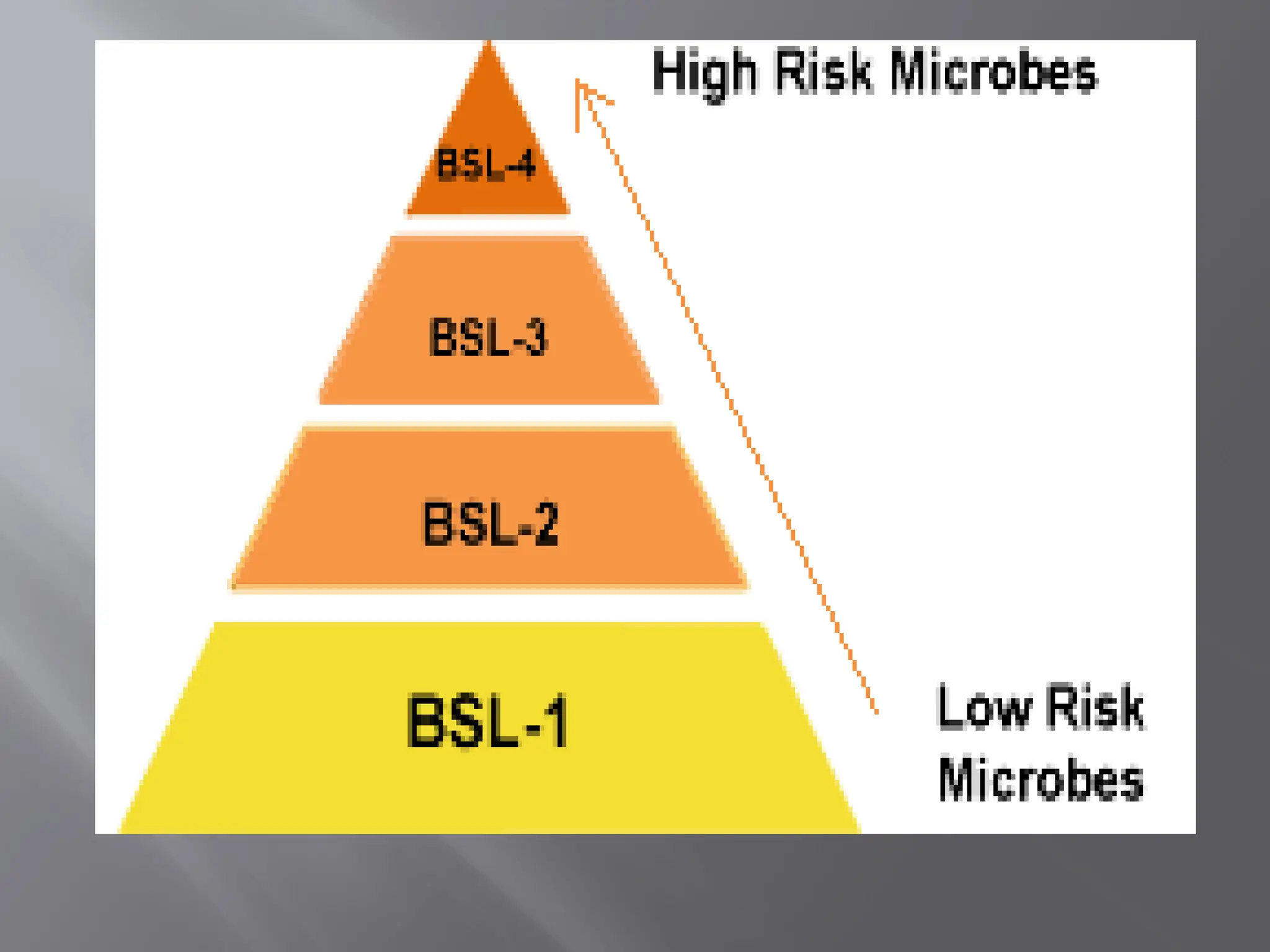 High Risk Microbes

BSL-4

BSL-3

BSL-2

BSL-1

Low Risk Microbes